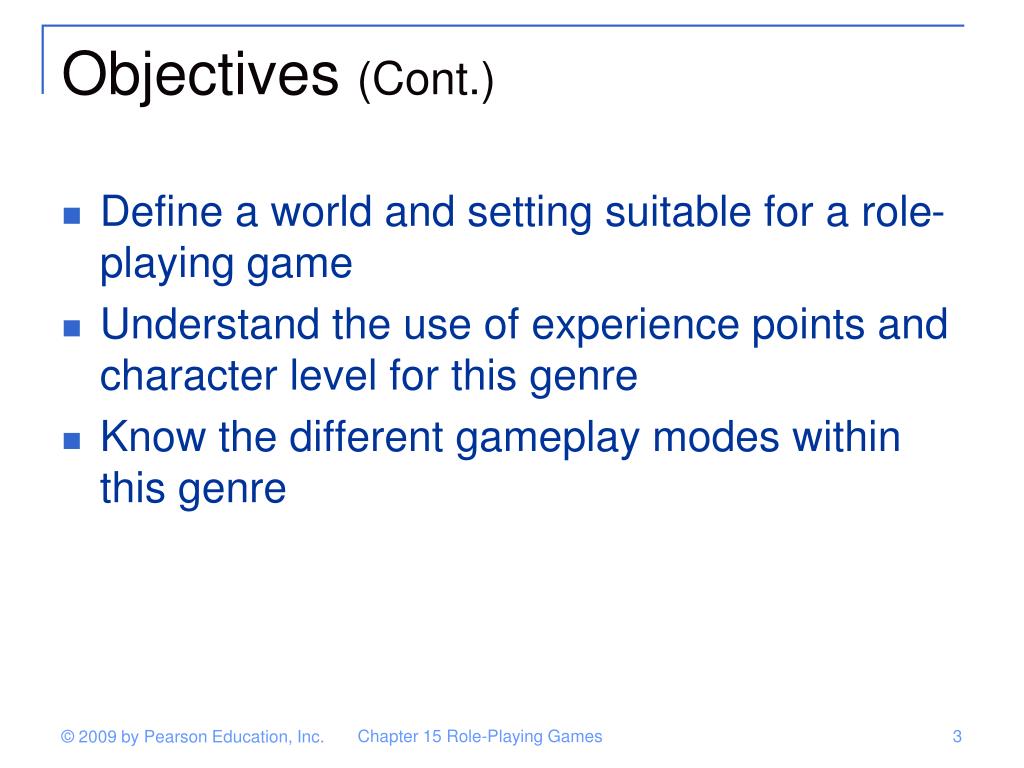 Objectives (Cont.)

- Define a world and setting suitable for a role-playing game
- Understand the use of experience points and character level for this genre
- Know the different gameplay modes within this genre

© 2009 by Pearson Education, Inc. Chapter 15 Role-Playing Games 3